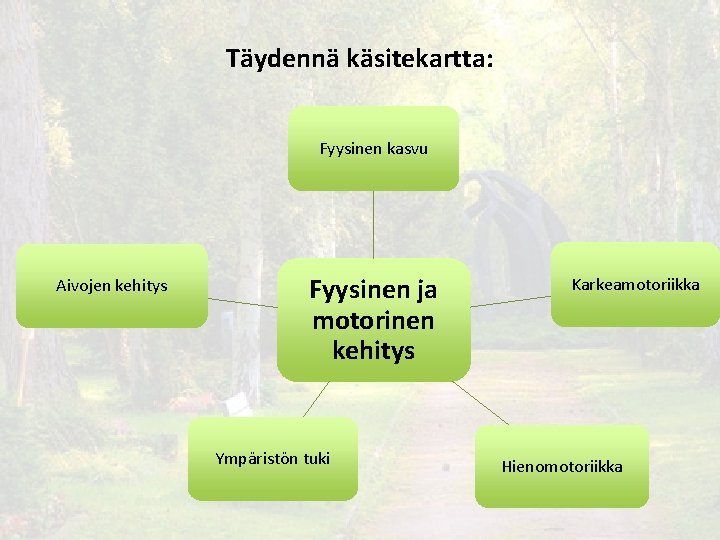 Täydennä käsitekartta:

Fyysinen kasvu

Aivojen kehitys

Fyysinen ja motorinen kehitys

Karkeamotoriikka

Ympäristön tuki

Hienomotoriikka